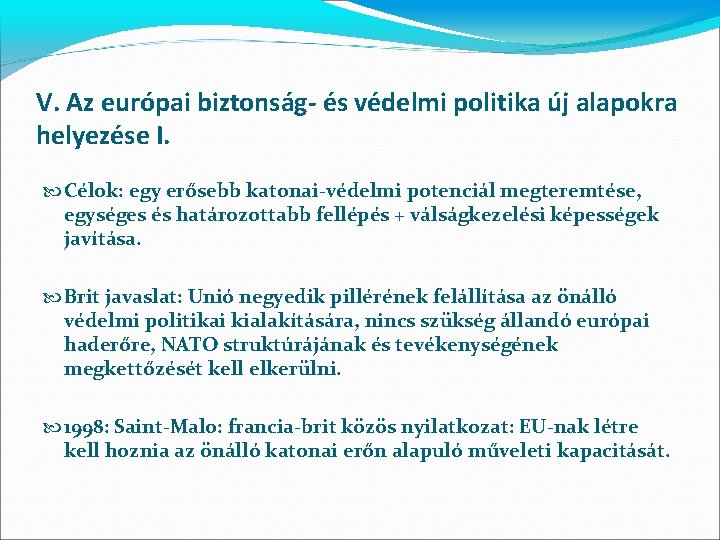 V. Az európai biztonság- és védelmi politika új alapokra helyezése I.

Célok: egy erősebb katonai-védelmi potenciál megteremtése, egységes és határozottabb fellépés + válságkezelési képességek javítása.

Brit javaslat: Unió negyedik pillérének felállítása az önálló védelmi politikai kialakítására, nincs szükség állandó európai haderőre, NATO struktúrájának és tevékenységének megkettőzését kell elkerülni.

1998: Saint-Malo: francia-brit közös nyilatkozat: EU-nak létre kell hoznia az önálló katonai erőn alapuló műveleti kapacitását.